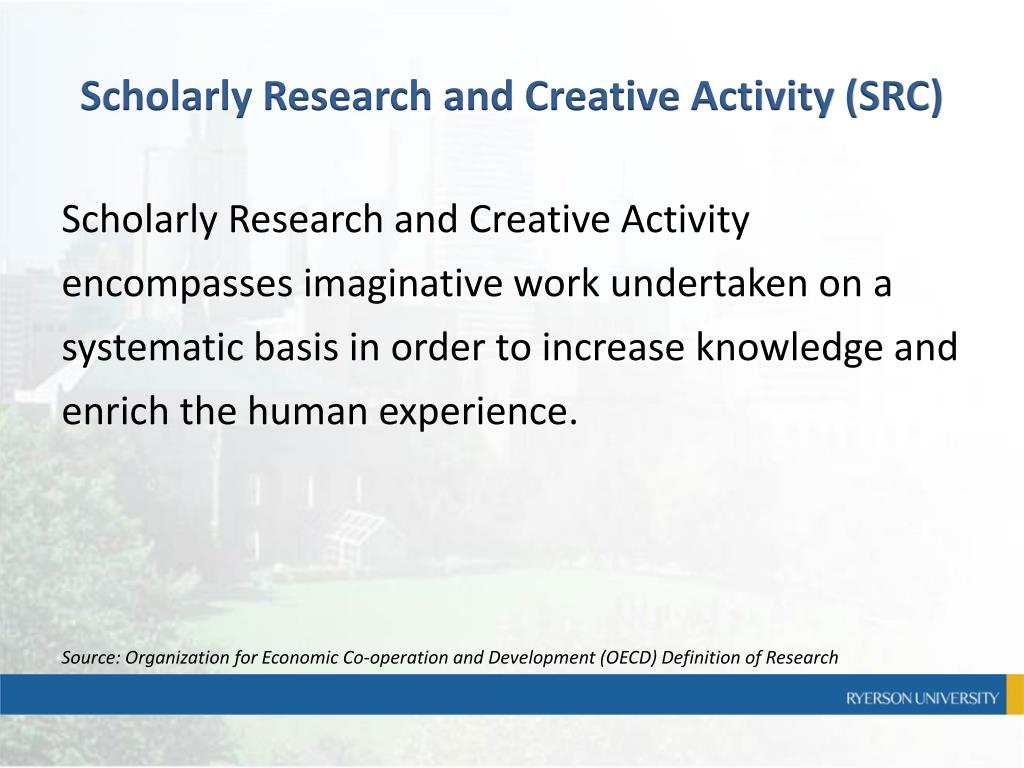 Scholarly Research and Creative Activity (SRC)

Scholarly Research and Creative Activity encompasses imaginative work undertaken on a systematic basis in order to increase knowledge and enrich the human experience.

Source: Organization for Economic Co-operation and Development (OECD) Definition of Research

RYERSON UNIVERSITY